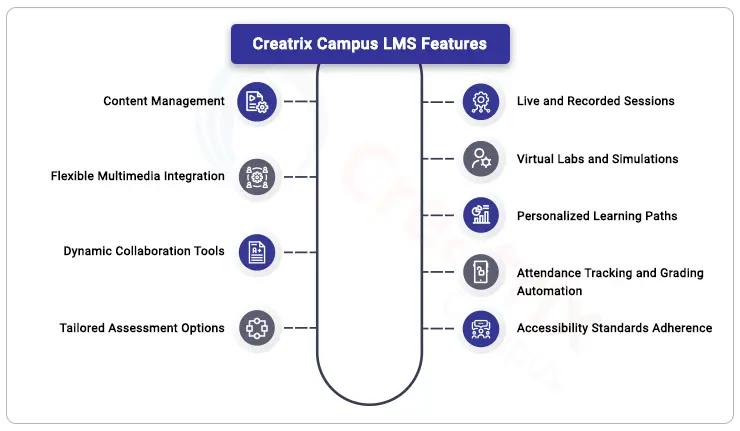 Creatrix Campus LMS Features

Content Management

Flexible Multimedia Integration

Dynamic Collaboration Tools

Tailored Assessment Options

Live and Recorded Sessions

Virtual Labs and Simulations

Personalized Learning Paths

Attendance Tracking and Grading Automation

Accessibility Standards Adherence